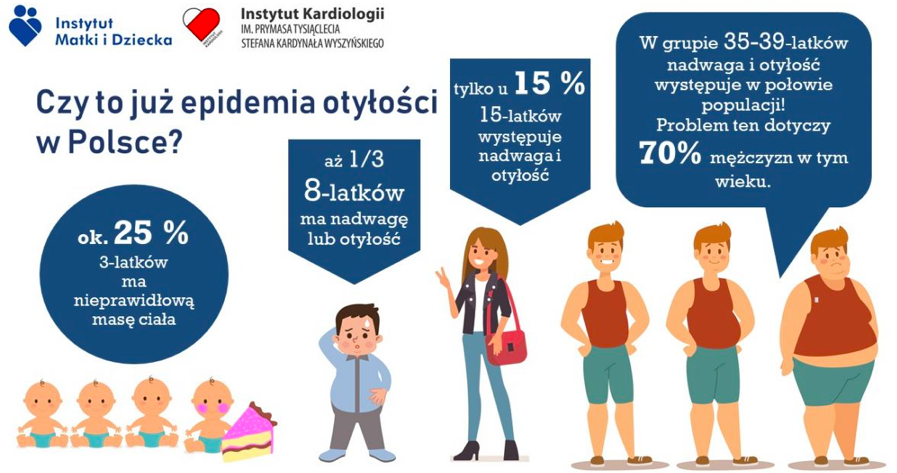 Instytut Matki i Dziecka

Instytut Kardiologii
IM. PRYMASA TYSIĄCLECIA
STEFANA KARDYNAŁA WYSZYŃSKIEGO

Czy to już epidemia otyłości w Polsce?

ok. 25 %
3-latków ma nieprawidłową masę ciała

aż 1/3
8-latków
ma nadwagę lub otyłość

tylko u 15 %
15-latków występuje nadwaga i otyłość

W grupie 35-39-latków nadwaga i otyłość występuje w połowie populacji!
Problem ten dotyczy 70% mężczyzn w tym wieku.